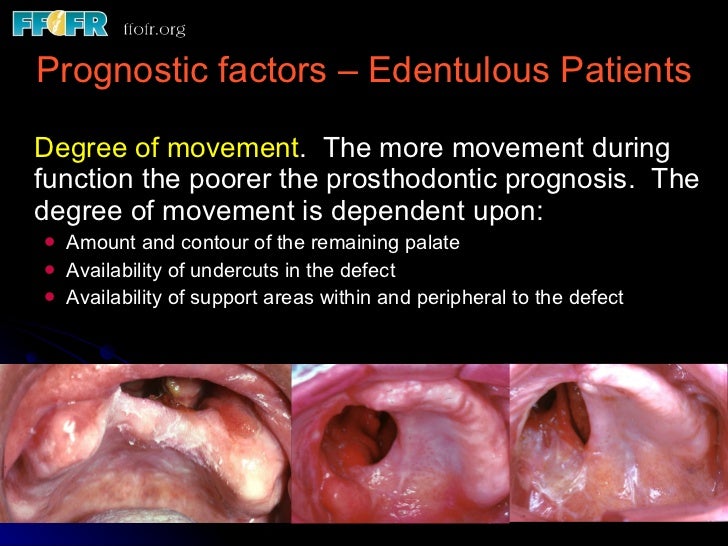 FFOFR ffofr.org

Prognostic factors – Edentulous Patients

Degree of movement. The more movement during function the poorer the prosthodontic prognosis. The degree of movement is dependent upon:

- Amount and contour of the remaining palate
- Availability of undercuts in the defect
- Availability of support areas within and peripheral to the defect